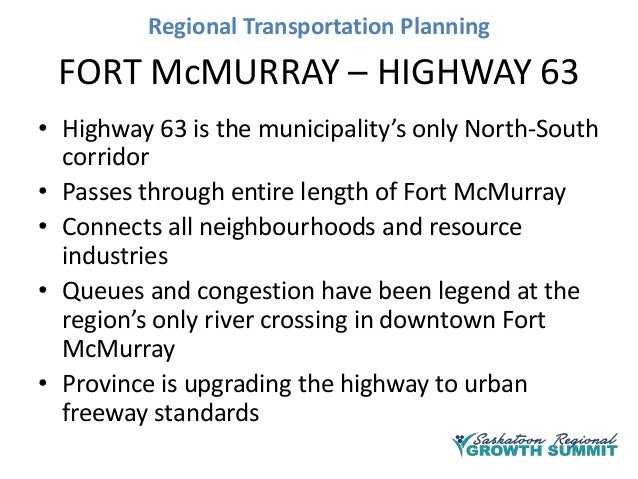 Regional Transportation Planning

FORT McMURRAY – HIGHWAY 63

• Highway 63 is the municipality's only North-South corridor
• Passes through entire length of Fort McMurray
• Connects all neighbourhoods and resource industries
• Queues and congestion have been legend at the region's only river crossing in downtown Fort McMurray
• Province is upgrading the highway to urban freeway standards

Saskatoon Regional GROWTH SUMMIT